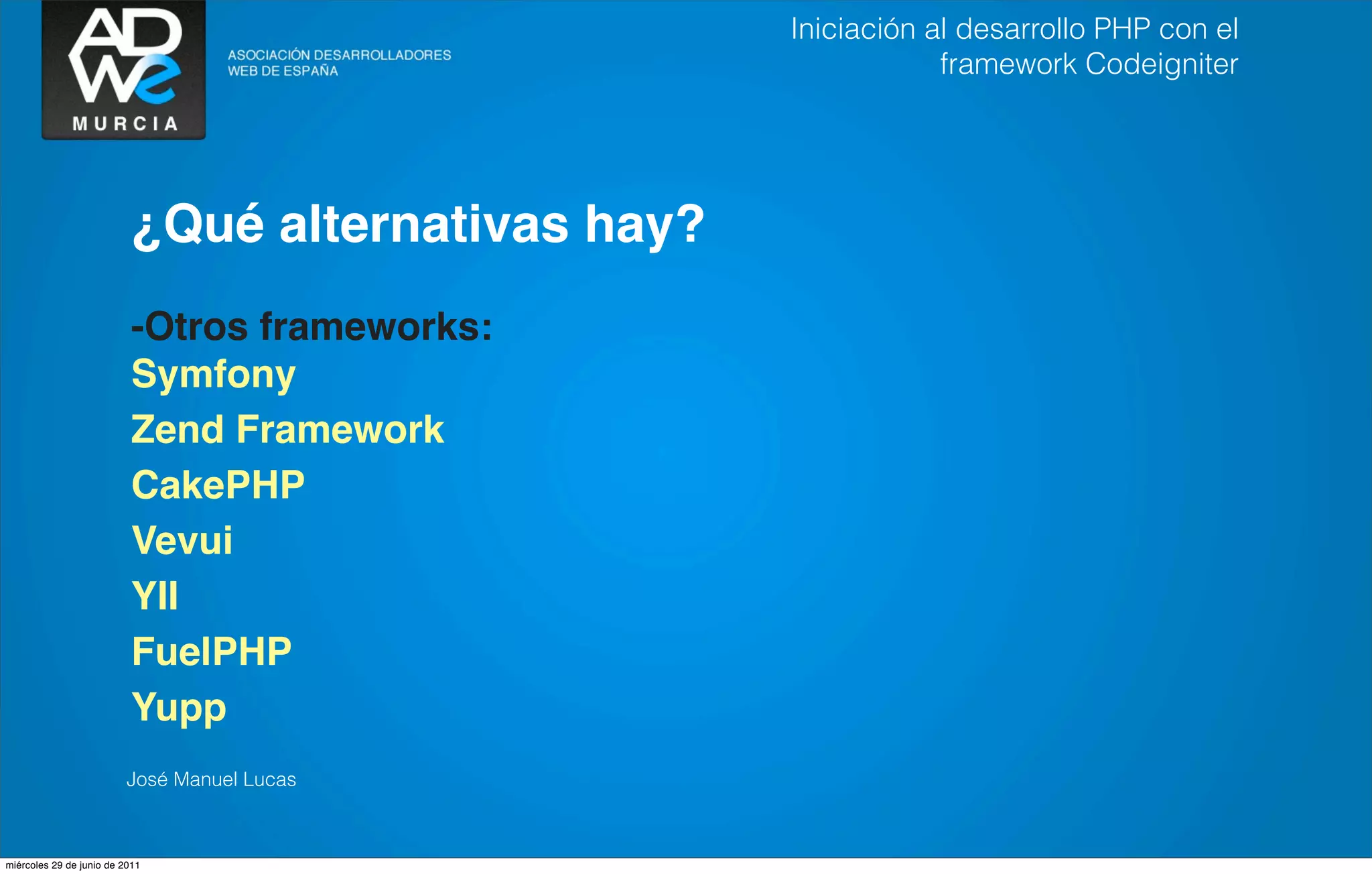 ADWe
MURCIA

ASOCIACIÓN DESARROLLADORES WEB DE ESPAÑA

Iniciación al desarrollo PHP con el framework Codeigniter

¿Qué alternativas hay?

-Otros frameworks:
Symfony
Zend Framework
CakePHP
Vevui
YII
FuelPHP
Yupp

José Manuel Lucas

miércoles 29 de junio de 2011